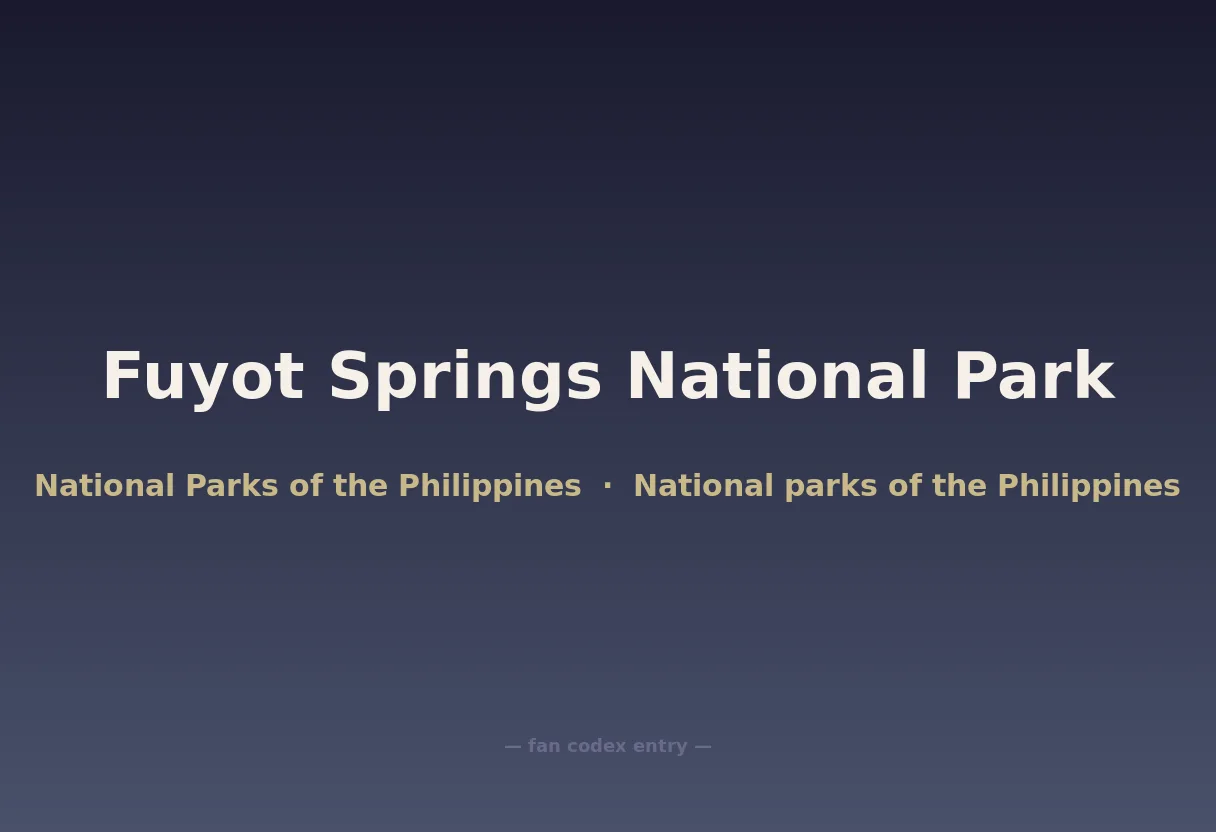 Fuyot Springs National Park

National Parks of the Philippines · National parks of the Philippines

— fan codex entry —